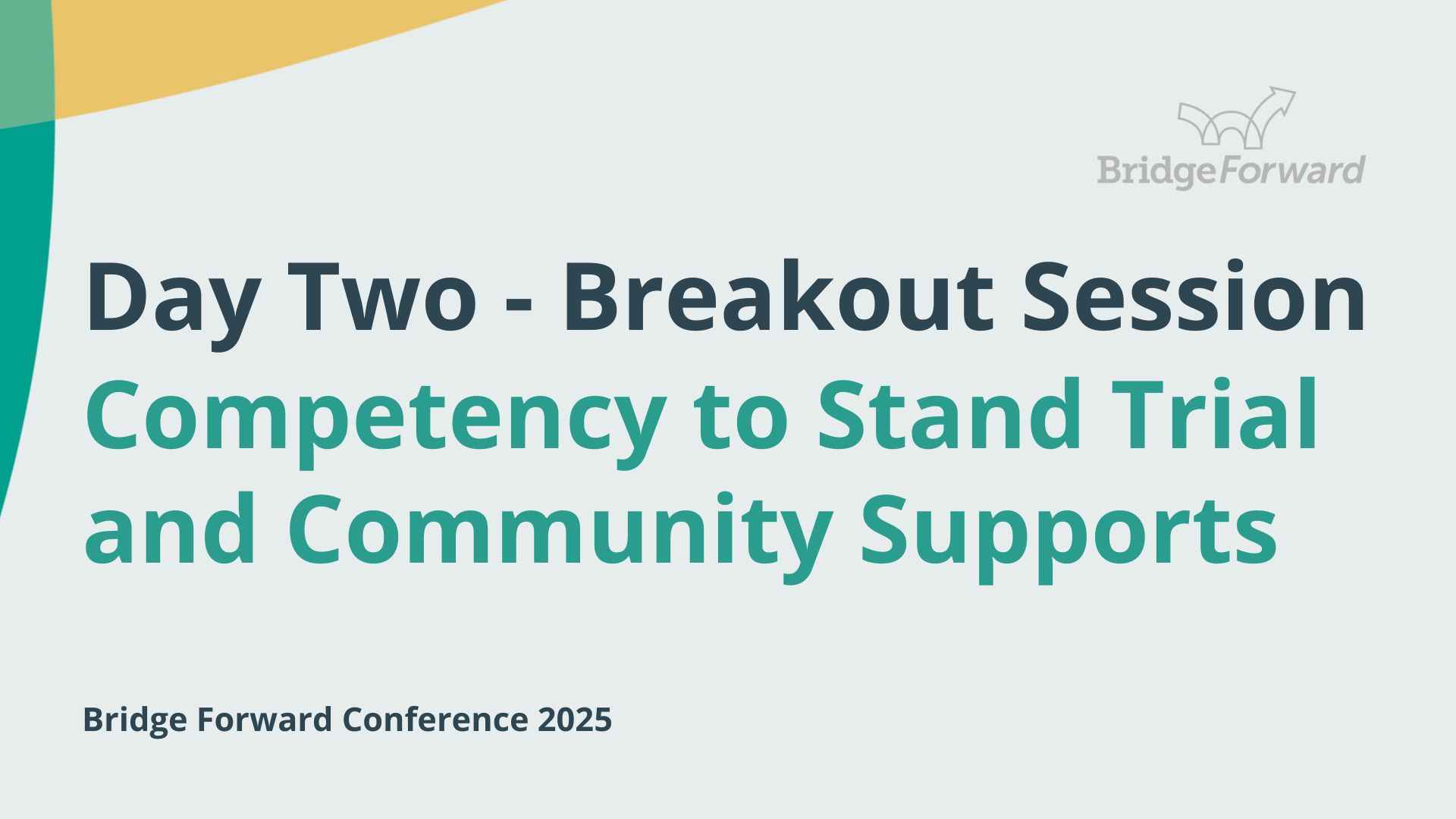 BridgeForward

Day Two - Breakout Session
Competency to Stand Trial and Community Supports

Bridge Forward Conference 2025